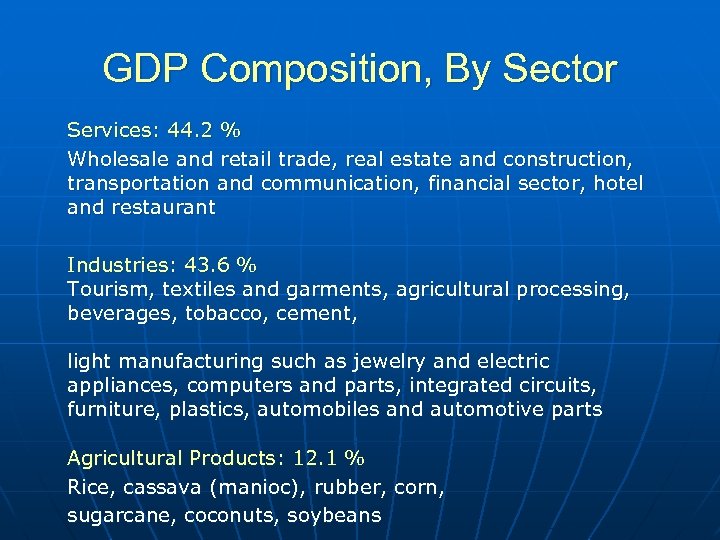 GDP Composition, By Sector

Services: 44.2 %
Wholesale and retail trade, real estate and construction, transportation and communication, financial sector, hotel and restaurant

Industries: 43.6 %
Tourism, textiles and garments, agricultural processing, beverages, tobacco, cement,

light manufacturing such as jewelry and electric appliances, computers and parts, integrated circuits, furniture, plastics, automobiles and automotive parts

Agricultural Products: 12.1 %
Rice, cassava (manioc), rubber, corn, sugarcane, coconuts, soybeans